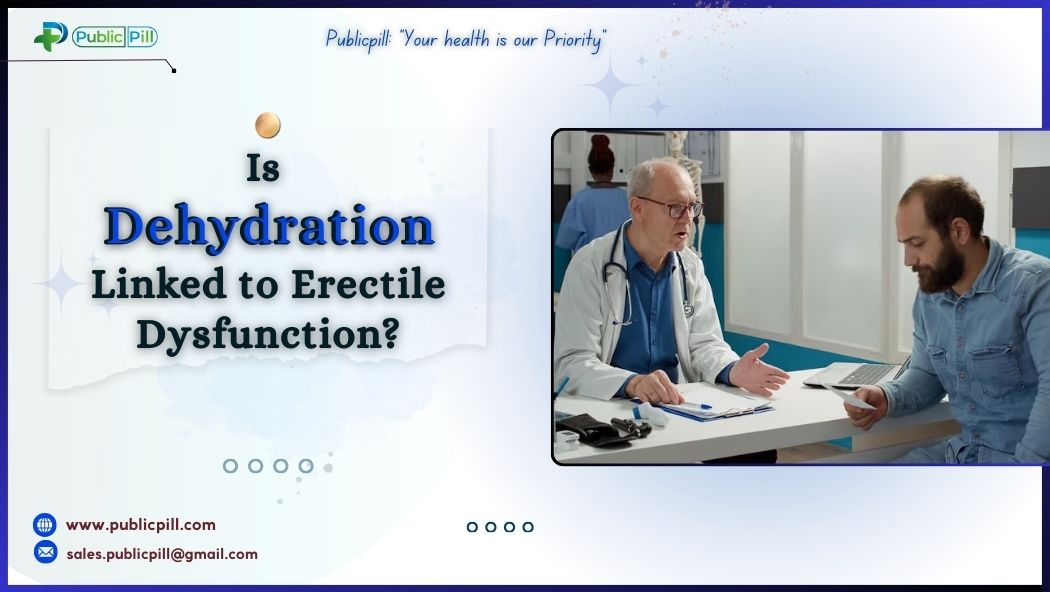 Public Pill

Publicpill: "Your health is our Priority"

Is Dehydration Linked to Erectile Dysfunction?

www.publicpill.com

sales.publicpill@gmail.com